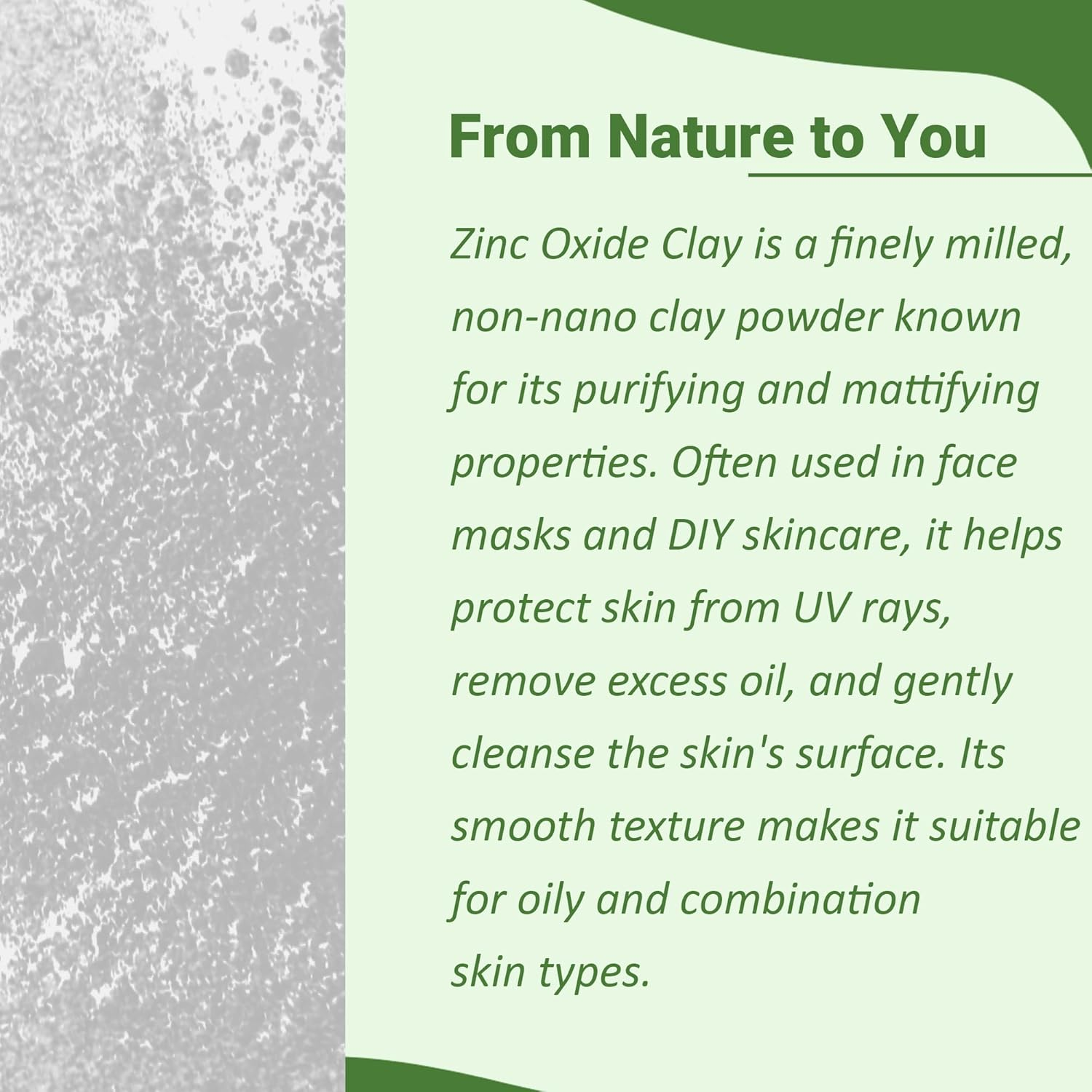 From Nature to You

Zinc Oxide Clay is a finely milled, non-nano clay powder known for its purifying and mattifying properties. Often used in face masks and DIY skincare, it helps protect skin from UV rays, remove excess oil, and gently cleanse the skin's surface. Its smooth texture makes it suitable for oily and combination skin types.